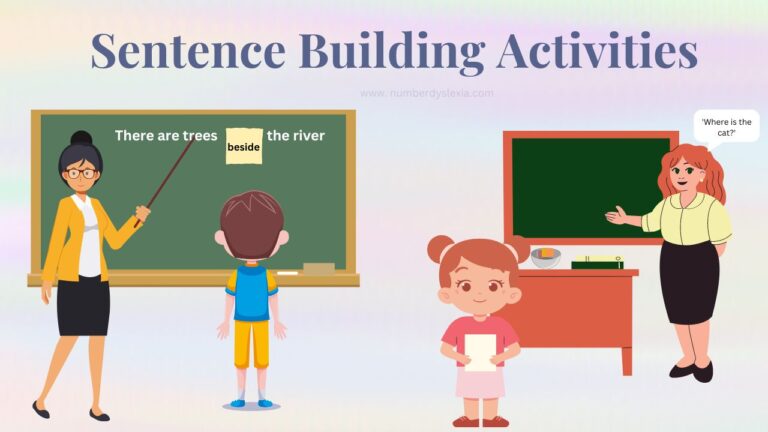 Sentence Building Activities

www.numberdyslexia.com

There are trees beside the river

'Where is the cat?'